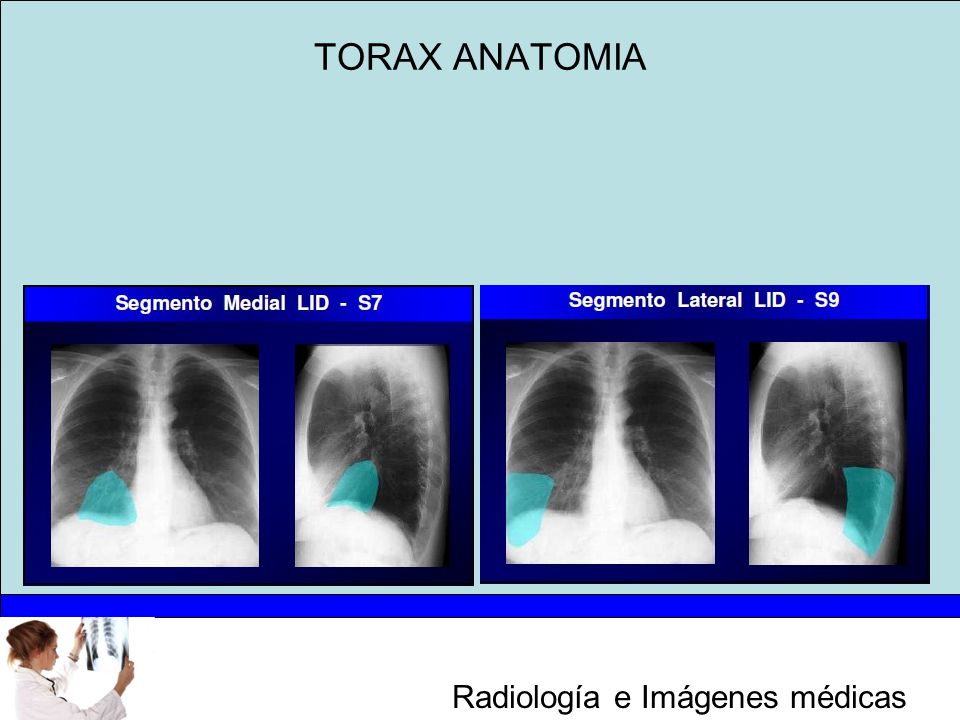 TORAX ANATOMIA

Segmento Medial LID - S7

Segmento Lateral LID - S9

Radiología e Imágenes médicas